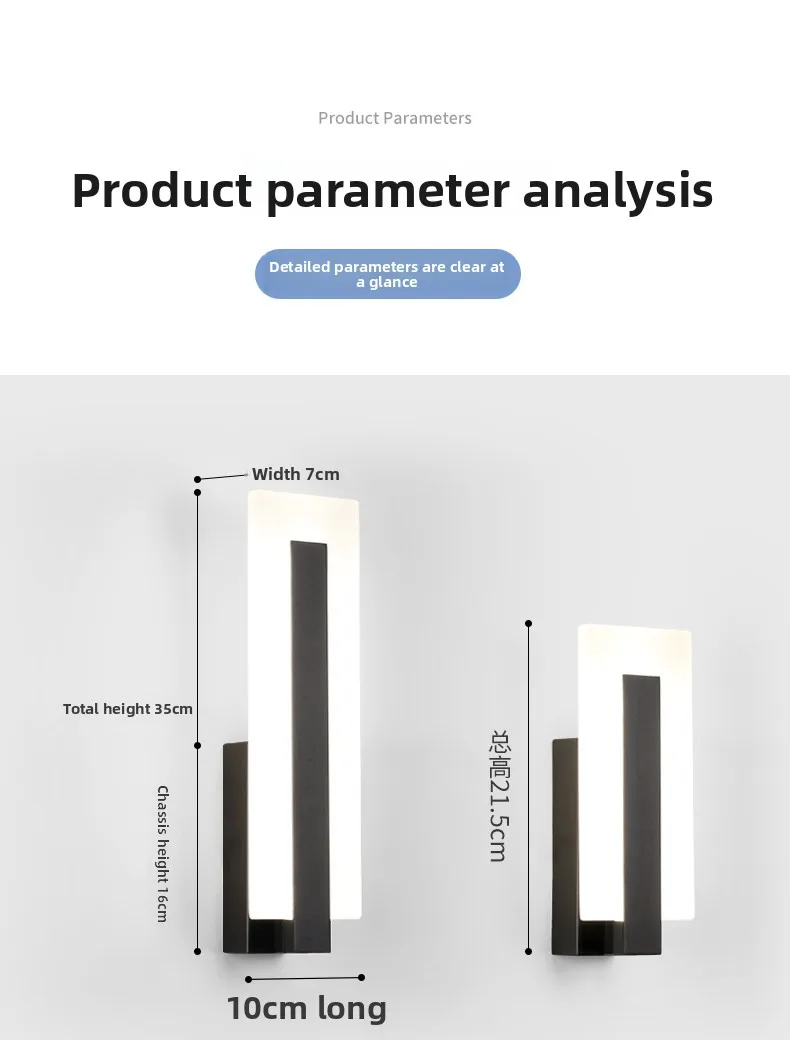 Product Parameters

Product parameter analysis

Detailed parameters are clear at a glance

Width 7cm

Total height 35cm

Chassis height 16cm

10cm long

总高21.5cm